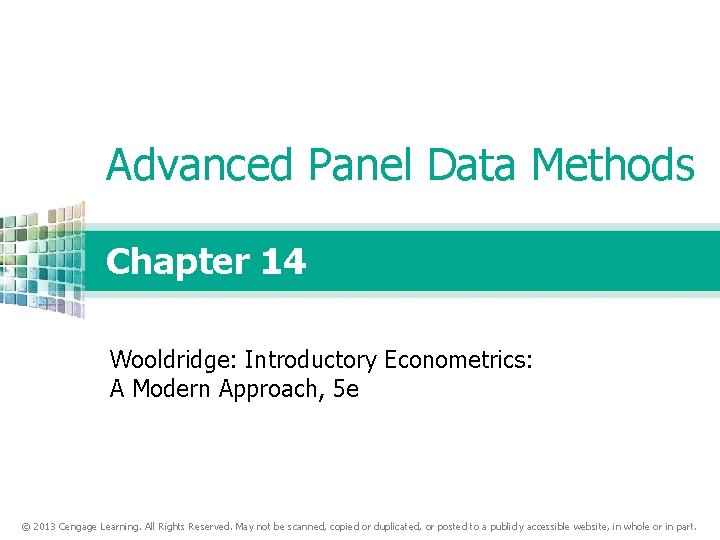 Advanced Panel Data Methods

Chapter 14

Wooldridge: Introductory Econometrics: A Modern Approach, 5e

© 2013 Cengage Learning. All Rights Reserved. May not be scanned, copied or duplicated, or posted to a publicly accessible website, in whole or in part.